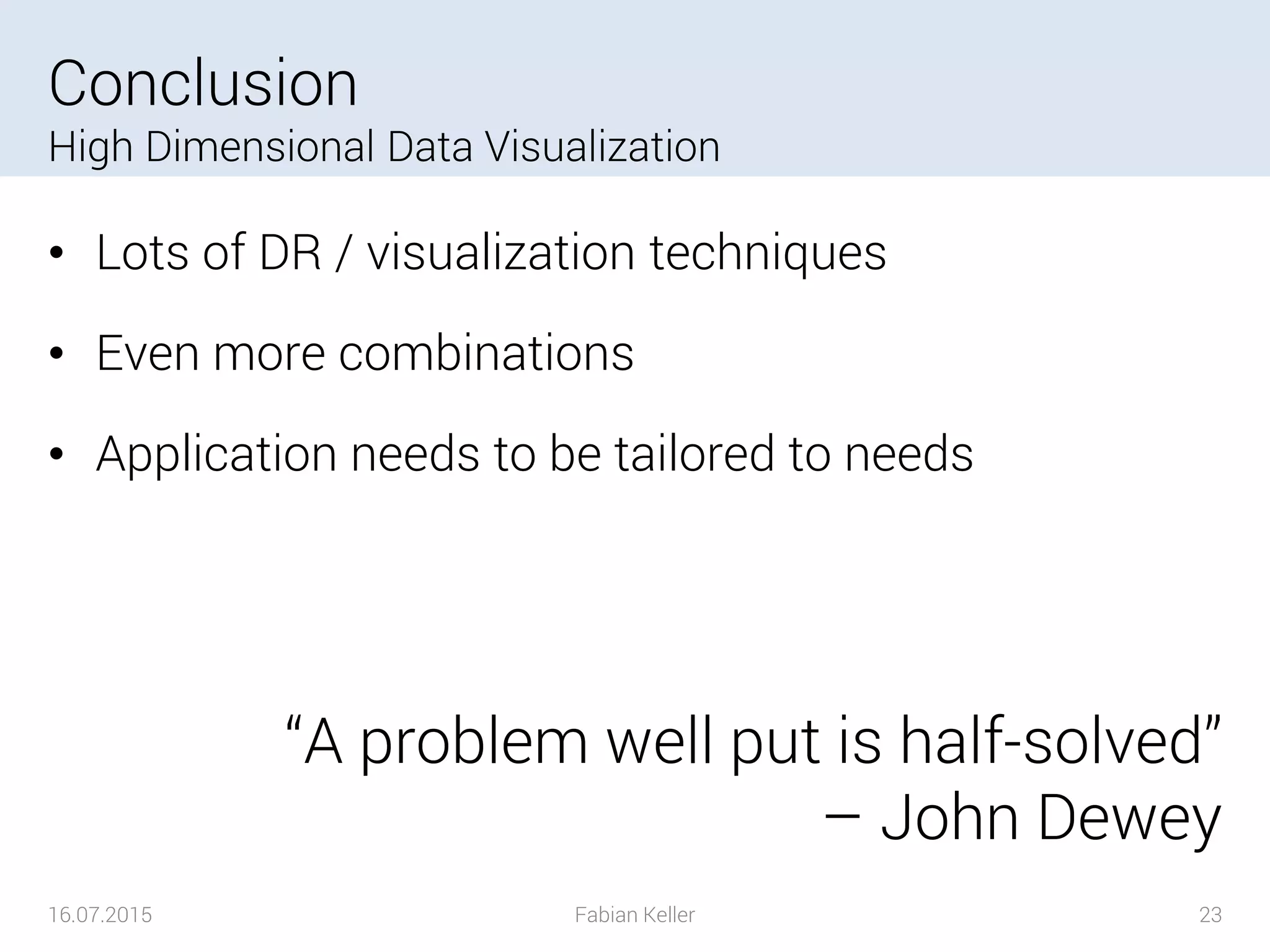 Conclusion
High Dimensional Data Visualization

• Lots of DR / visualization techniques
• Even more combinations
• Application needs to be tailored to needs

“A problem well put is half-solved”
– John Dewey

16.07.2015
Fabian Keller
23